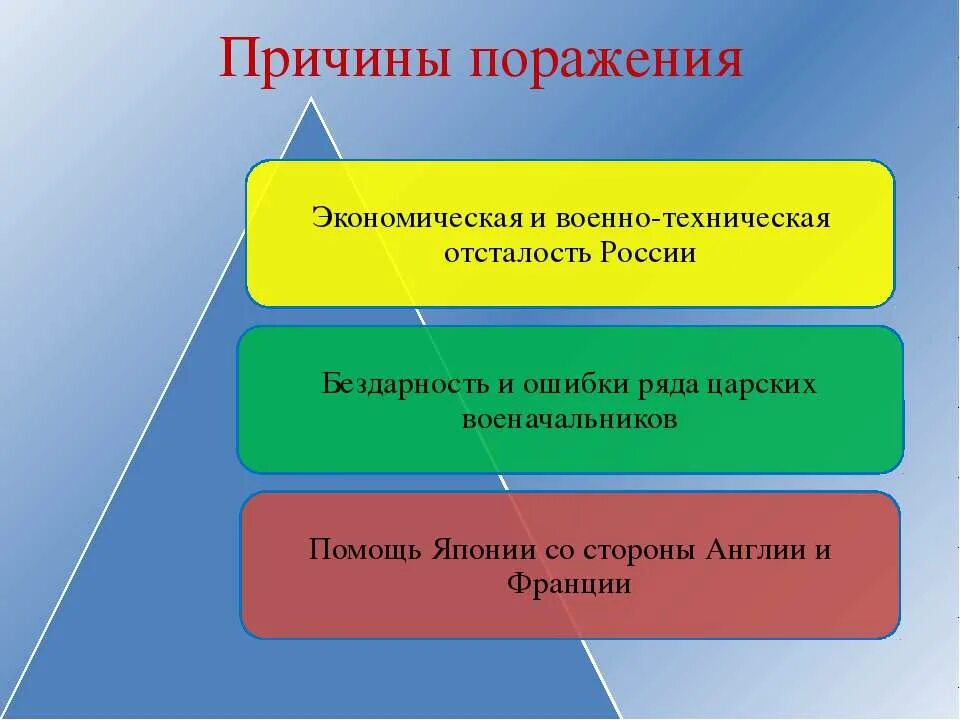 Причины поражения

Экономическая и военно-техническая отсталость России

Бездарность и ошибки ряда царских военачальников

Помощь Японии со стороны Англии и Франции